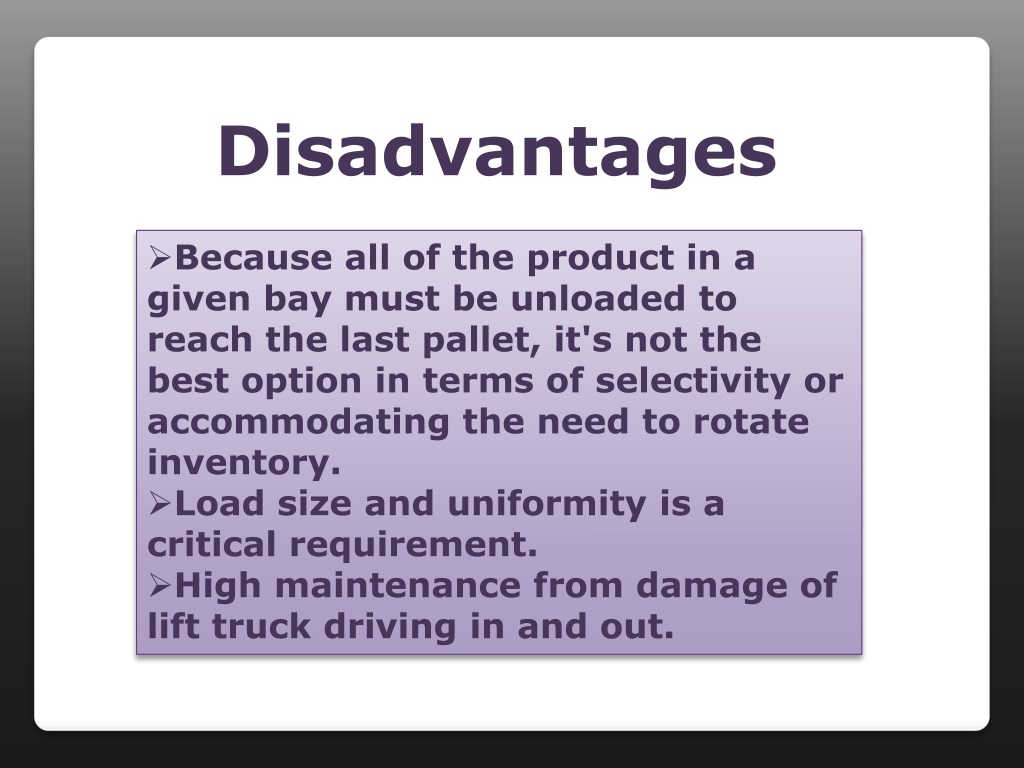 Disadvantages

➢Because all of the product in a given bay must be unloaded to reach the last pallet, it's not the best option in terms of selectivity or accommodating the need to rotate inventory.
➢Load size and uniformity is a critical requirement.
➢High maintenance from damage of lift truck driving in and out.